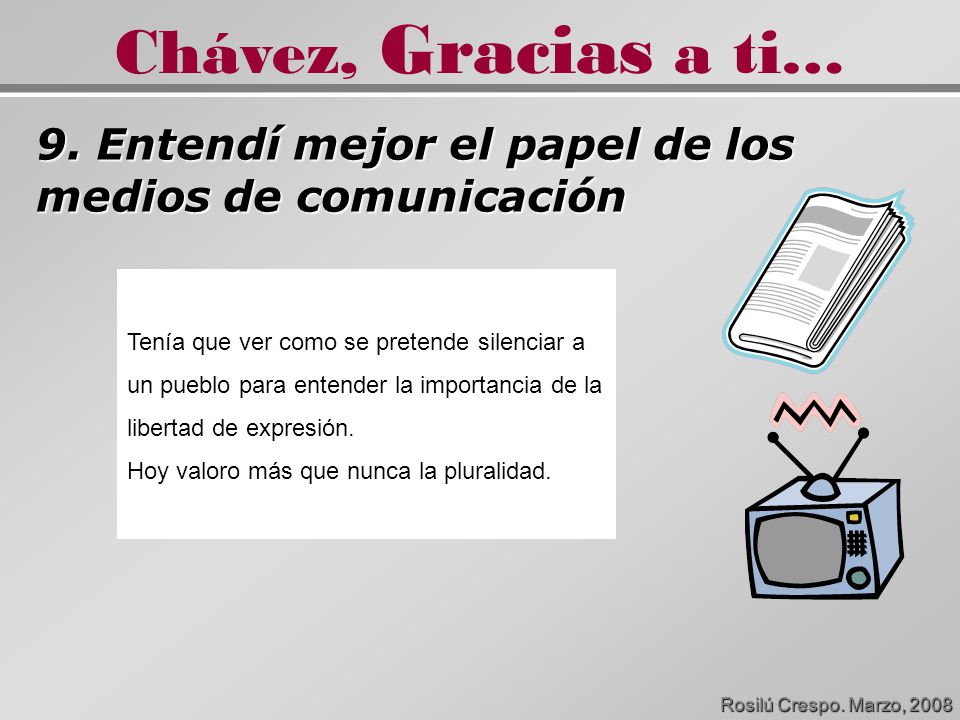 Chávez, Gracias a ti...

9. Entendí mejor el papel de los medios de comunicación

Tenía que ver como se pretende silenciar a un pueblo para entender la importancia de la libertad de expresión.
Hoy valoro más que nunca la pluralidad.

Rosilú Crespo. Marzo, 2008